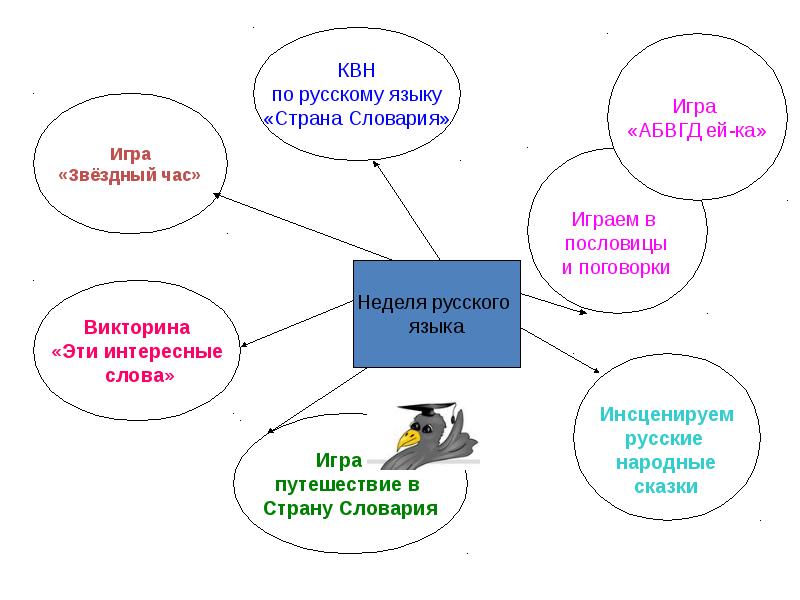 КВН
по русскому языку
«Страна Словария»

Игра
«АБВГД ей-ка»

Игра
«Звёздный час»

Играем в
пословицы
и поговорки

Неделя русского
языка

Викторина
«Эти интересные
слова»

Инсценируем
русские
народные
сказки

Игра
путешествие в
Страну Словария